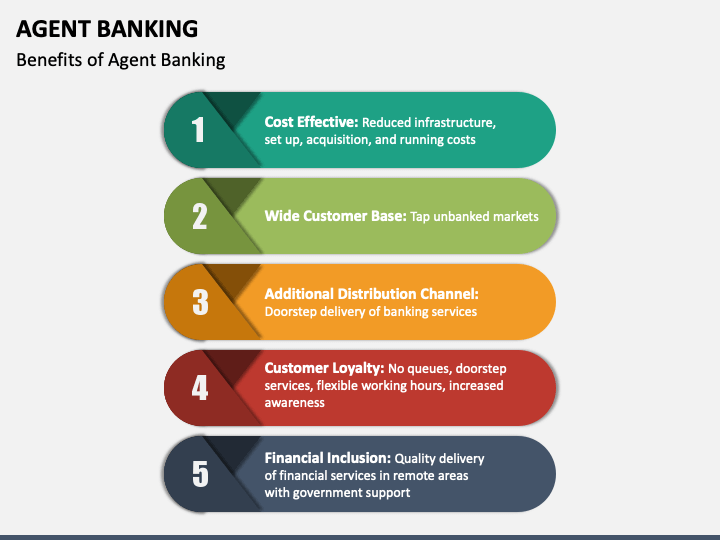 AGENT BANKING

Benefits of Agent Banking

1

Cost Effective: Reduced infrastructure, set up, acquisition, and running costs

2

Wide Customer Base: Tap unbanked markets

3

Additional Distribution Channel: Doorstep delivery of banking services

4

Customer Loyalty: No queues, doorstep services, flexible working hours, increased awareness

5

Financial Inclusion: Quality delivery of financial services in remote areas with government support